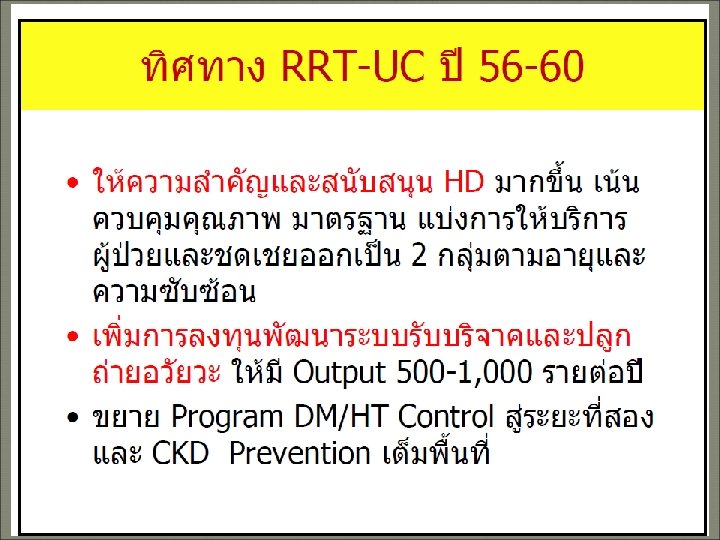 ทิศทาง RRT-UC ปี 56-60

• ให้ความสำคัญและสนับสนุน HD มากขึ้น เน้นควบคุมคุณภาพ มาตรฐาน แบ่งการให้บริการผู้ป่วยและชดเชยออกเป็น 2 กลุ่มตามอายุและความซับซ้อน

• เพิ่มการลงทุนพัฒนาระบบรับบริจาคและปลูกถ่ายอวัยวะ ให้มี Output 500-1,000 รายต่อปี

• ขยาย Program DM/HT Control สู่ระยะที่สอง และ CKD  Prevention เต็มพื้นที่